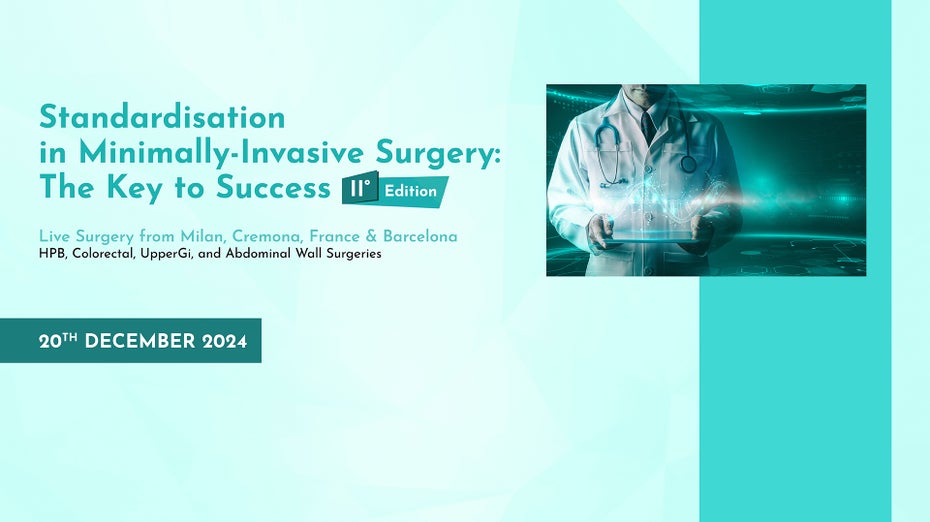 Standardisation in Minimally-Invasive Surgery: The Key to Success II° Edition

Live Surgery from Milan, Cremona, France & Barcelona
HPB, Colorectal, UpperGi, and Abdominal Wall Surgeries

20TH DECEMBER 2024